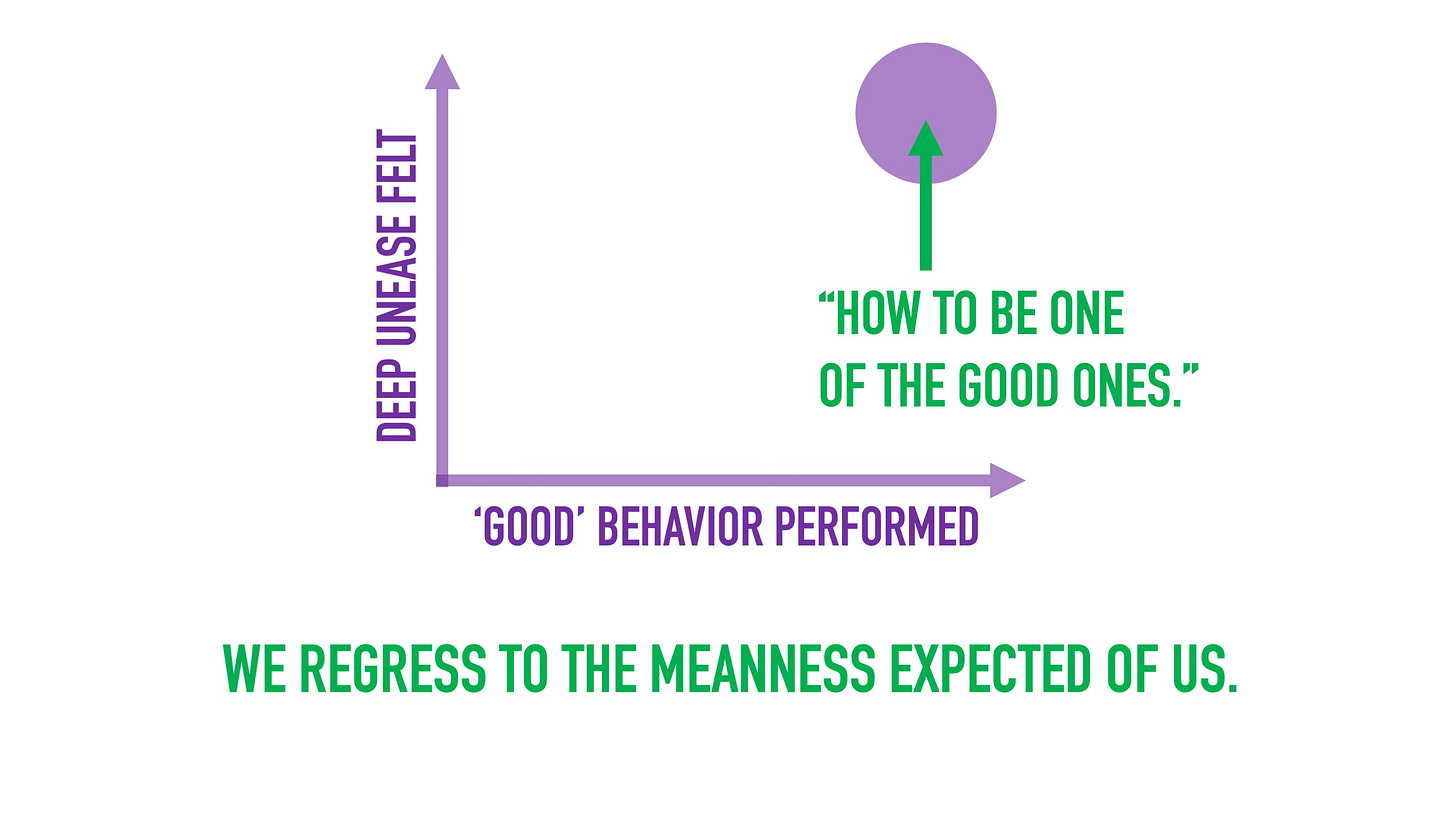 DEEP UNEASE FELT

“HOW TO BE ONE OF THE GOOD ONES.”

‘GOOD’ BEHAVIOR PERFORMED

WE REGRESS TO THE MEANNESS EXPECTED OF US.